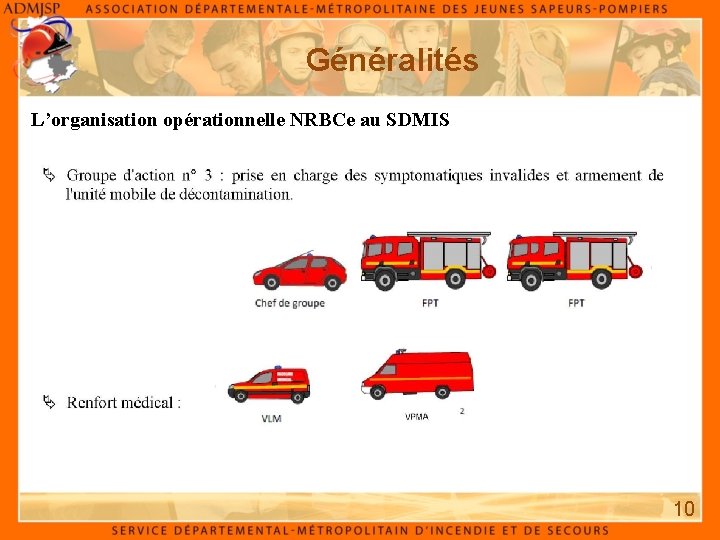 ADMJSP ASSOCIATION DÉPARTEMENTALE-MÉTROPOLITAINE DES JEUNES SAPEURS-POMPIERS

Généralités

L'organisation opérationnelle NRBCe au SDMIS

Groupe d'action n° 3 : prise en charge des symptomatiques invalides et armement de l'unité mobile de décontamination.

Chef de groupe

FPT

FPT

Renfort médical :

VLM

VPMA

2

10

SERVICE DÉPARTEMENTAL-MÉTROPOLITAIN D'INCENDIE ET DE SECOURS